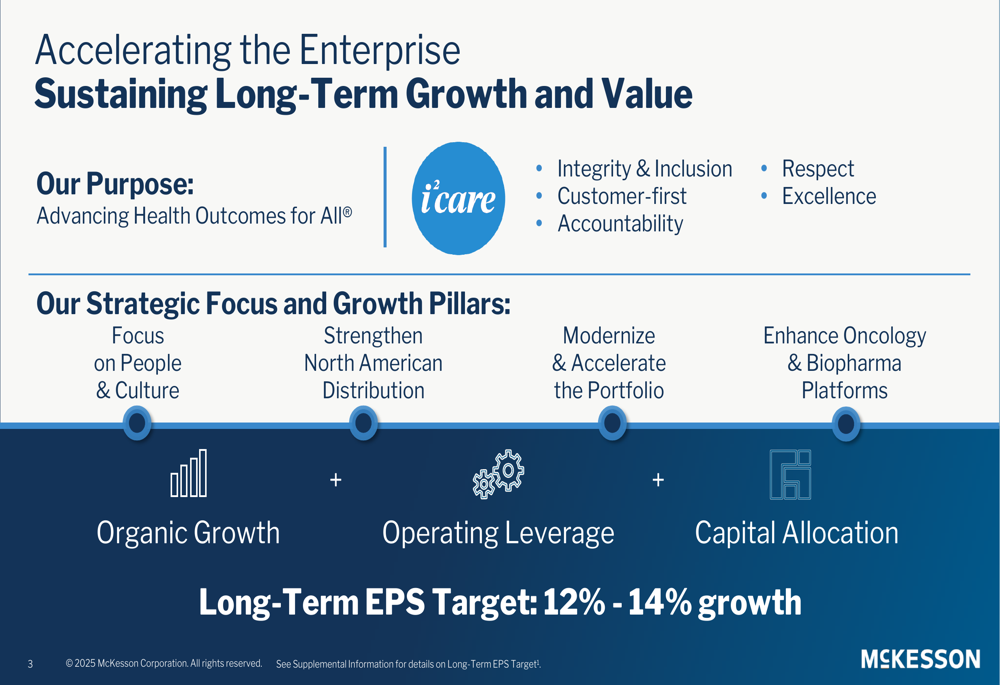 Accelerating the Enterprise
Sustaining Long-Term Growth and Value

Our Purpose:
Advancing Health Outcomes for All®

$i^2$care

• Integrity & Inclusion
• Customer-first
• Accountability

• Respect
• Excellence

Our Strategic Focus and Growth Pillars:

Focus on People & Culture

Strengthen North American Distribution

Modernize & Accelerate the Portfolio

Enhance Oncology & Biopharma Platforms

Organic Growth + Operating Leverage + Capital Allocation

Long-Term EPS Target: 12% - 14% growth

3 © 2025 McKesson Corporation. All rights reserved. See Supplemental Information for details on Long-Term EPS Target¹.

McKESSON